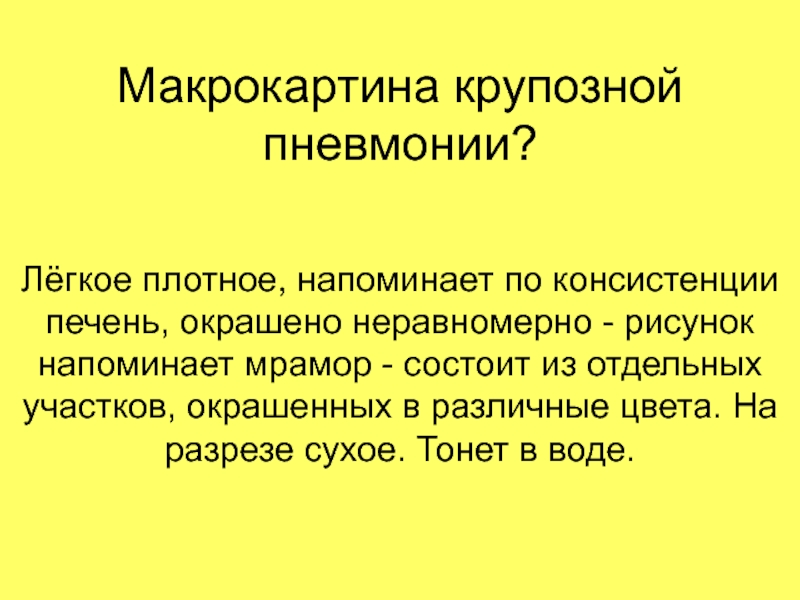 Макрокартина крупозной пневмонии?

Лёгкое плотное, напоминает по консистенции печень, окрашено неравномерно - рисунок напоминает мрамор - состоит из отдельных участков, окрашенных в различные цвета. На разрезе сухое. Тонет в воде.